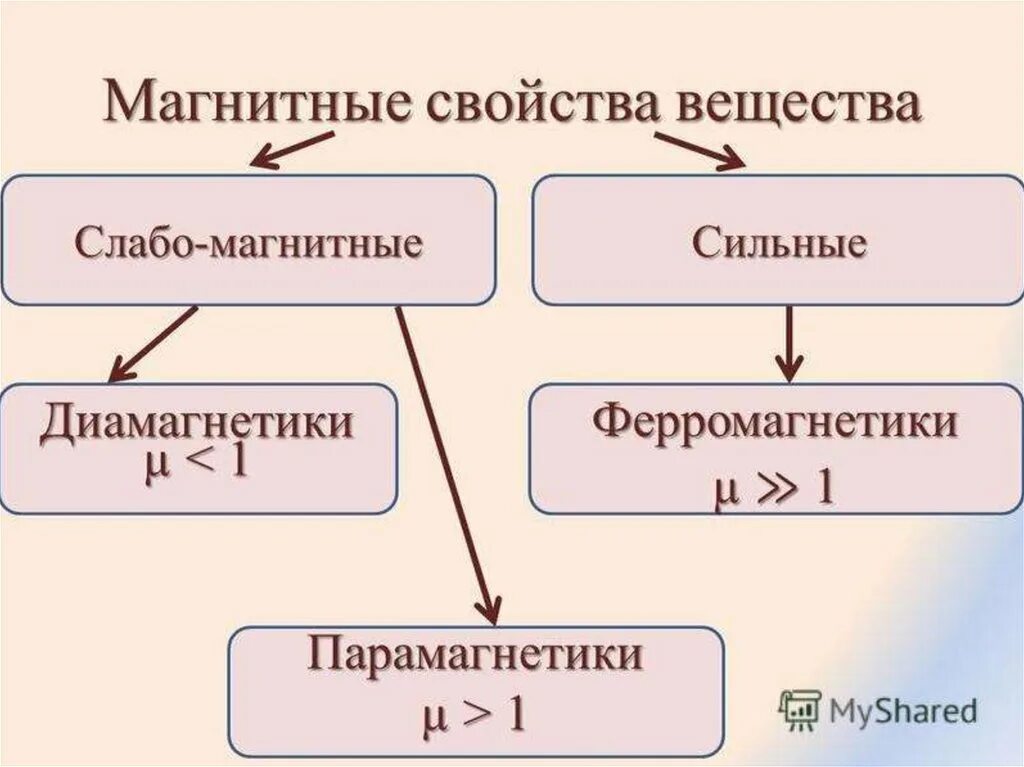 Магнитные свойства вещества

Слабо-магнитные

Сильные

Диамагнетики
$\mu < 1$

Ферромагнетики
$\mu \gg 1$

Парамагнетики
$\mu > 1$

MyShared